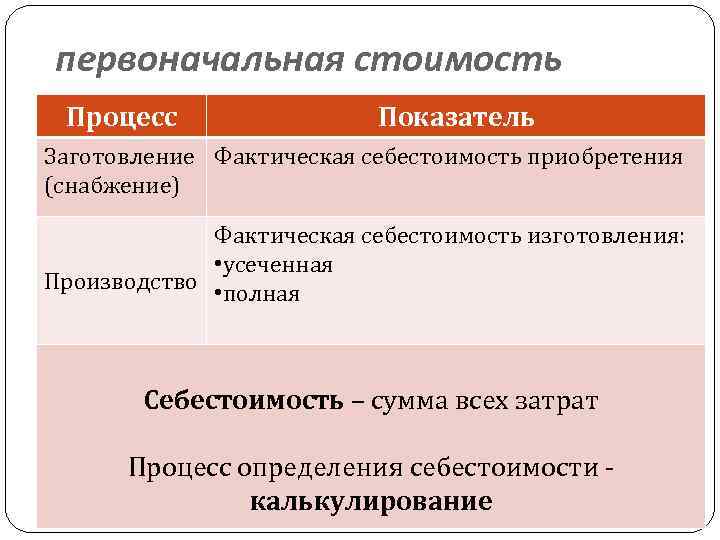 первоначальная стоимость

| Процесс | Показатель |
|---|---|
| Заготовление (снабжение) | Фактическая себестоимость приобретения |
| Производство | Фактическая себестоимость изготовления: •усеченная •полная |

Себестоимость – сумма всех затрат

Процесс определения себестоимости - калькулирование